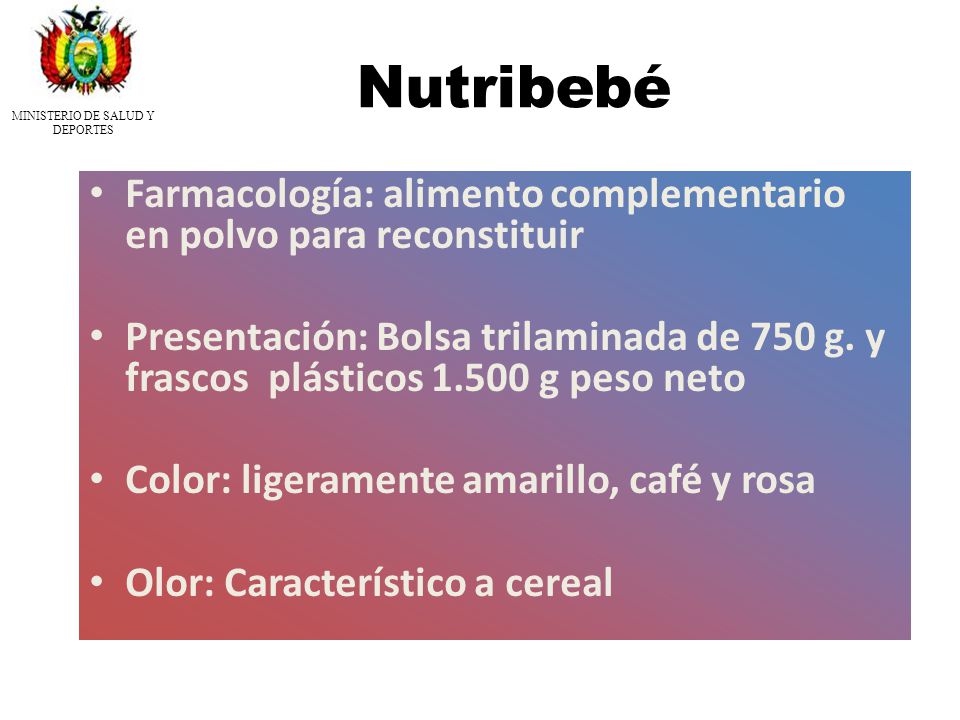 MINISTERIO DE SALUD Y DEPORTES

Nutribebé

• Farmacología: alimento complementario en polvo para reconstituir

• Presentación: Bolsa trilaminada de 750 g. y frascos plásticos 1.500 g peso neto

• Color: ligeramente amarillo, café y rosa

• Olor: Característico a cereal